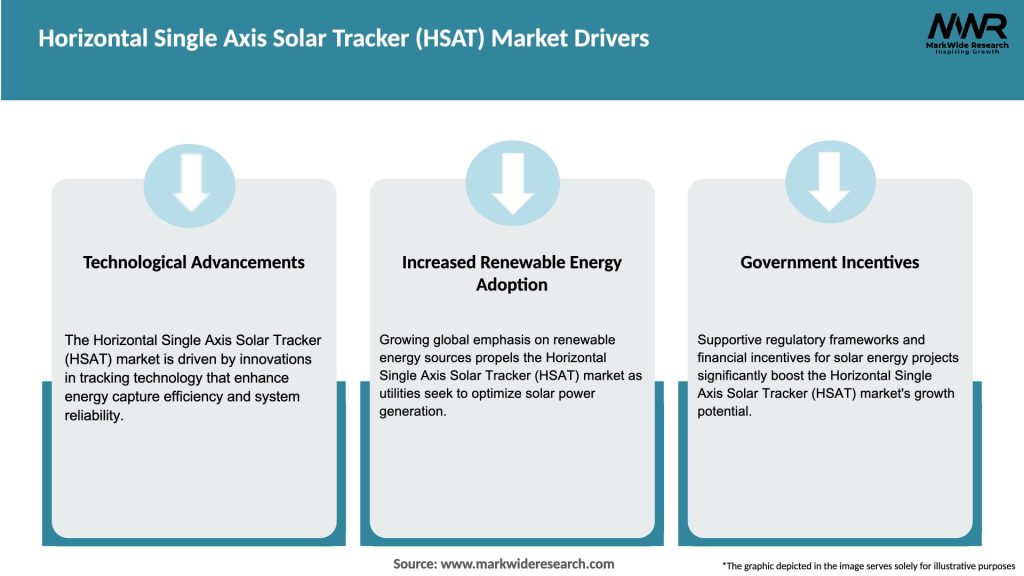 Horizontal Single Axis Solar Tracker (HSAT) Market Drivers

MWR
MarkWide Research
Inspiring Growth

Technological Advancements

The Horizontal Single Axis Solar Tracker (HSAT) market is driven by innovations in tracking technology that enhance energy capture efficiency and system reliability.

Increased Renewable Energy Adoption

Growing global emphasis on renewable energy sources propels the Horizontal Single Axis Solar Tracker (HSAT) market as utilities seek to optimize solar power generation.

Government Incentives

Supportive regulatory frameworks and financial incentives for solar energy projects significantly boost the Horizontal Single Axis Solar Tracker (HSAT) market's growth potential.

Source: www.markwideresearch.com

*The graphic depicted in the image serves solely for illustrative purposes